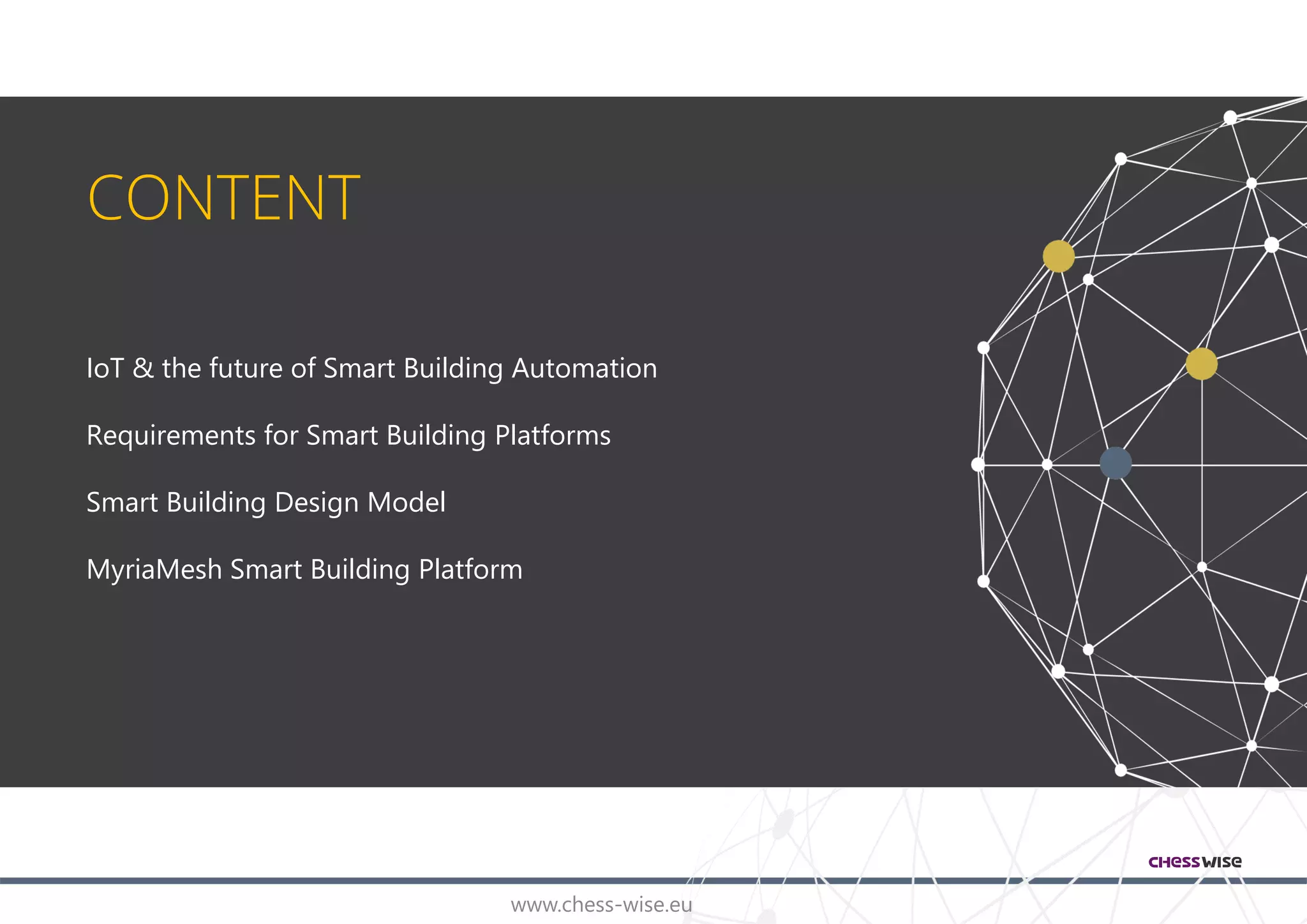 CONTENT

IoT & the future of Smart Building Automation

Requirements for Smart Building Platforms

Smart Building Design Model

MyriaMesh Smart Building Platform

CHESSWISE

www.chess-wise.eu